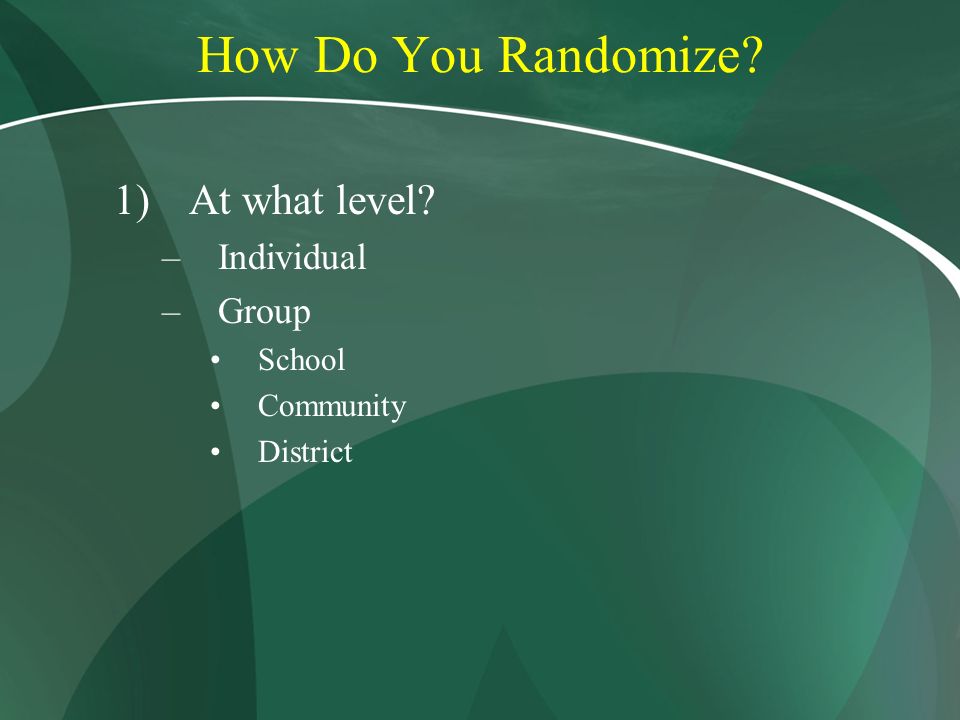 How Do You Randomize?

1) At what level?
– Individual
– Group
• School
• Community
• District